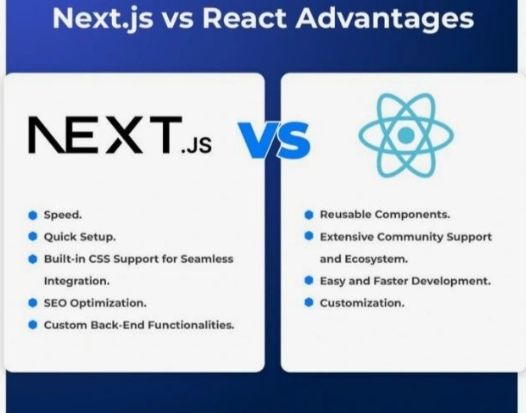 Next.js vs React Advantages

NEXT.JS

VS

- Speed.
- Quick Setup.
- Built-in CSS Support for Seamless Integration.
- SEO Optimization.
- Custom Back-End Functionalities.

- Reusable Components.
- Extensive Community Support and Ecosystem.
- Easy and Faster Development.
- Customization.